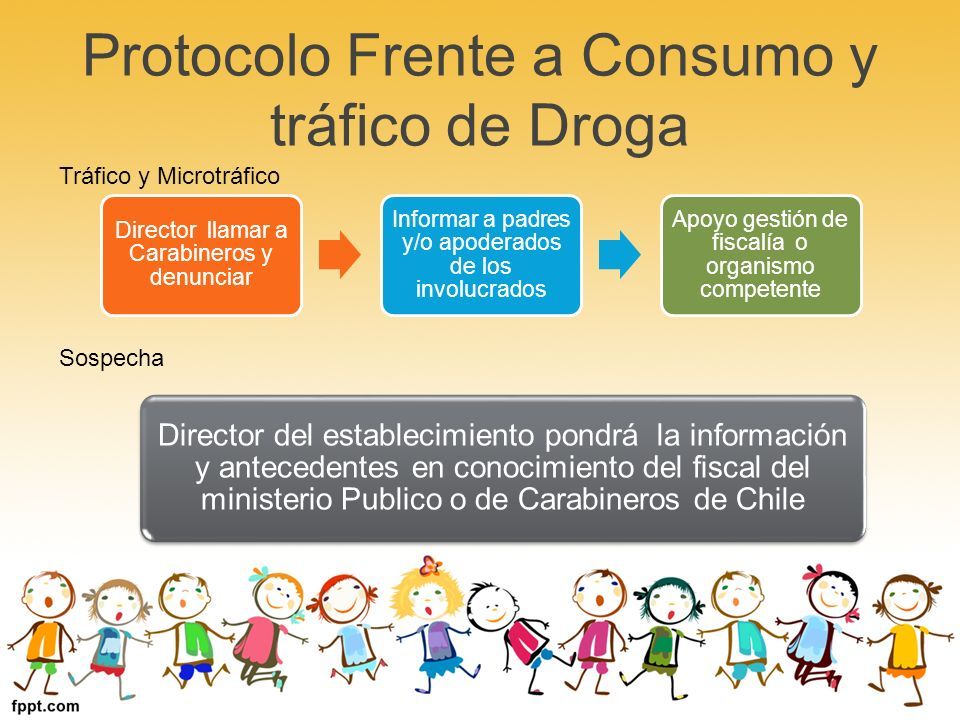 Protocolo Frente a Consumo y tráfico de Droga

Tráfico y Microtráfico

Director llamar a Carabineros y denunciar

Informar a padres y/o apoderados de los involucrados

Apoyo gestión de fiscalía o organismo competente

Sospecha

Director del establecimiento pondrá la información y antecedentes en conocimiento del fiscal del ministerio Publico o de Carabineros de Chile

fppt.com